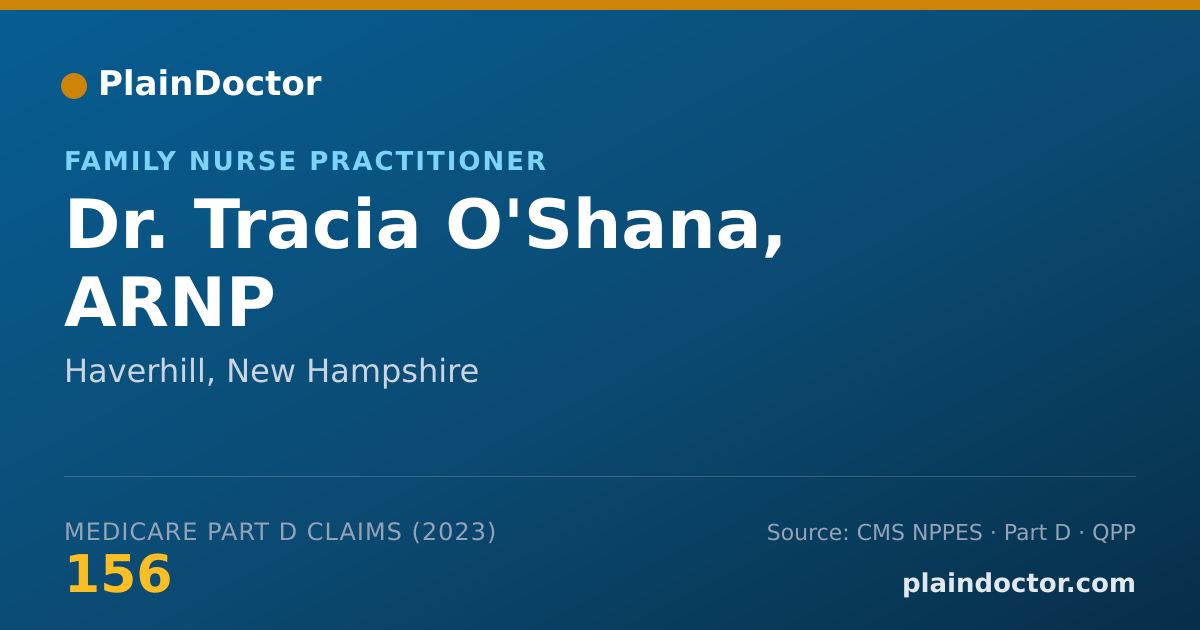 PlainDoctor

FAMILY NURSE PRACTITIONER

Dr. Tracia O'Shana, ARNP

Haverhill, New Hampshire

MEDICARE PART D CLAIMS (2023)

156

Source: CMS NPPES · Part D · QPP

plaindoctor.com